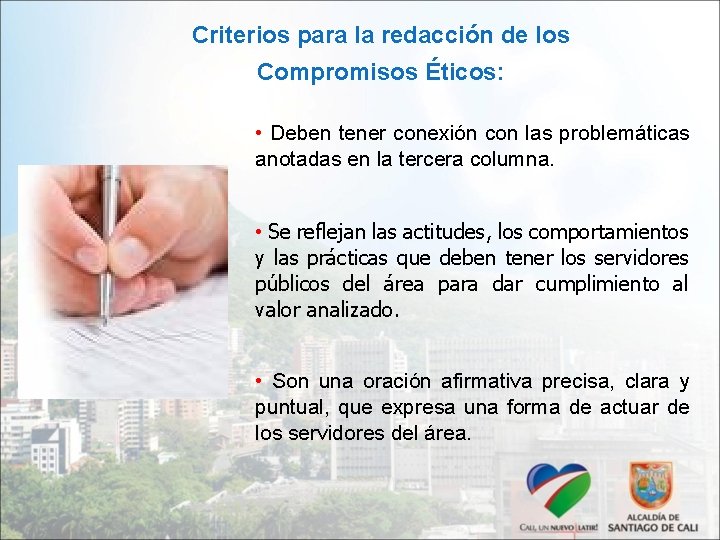 Criterios para la redacción de los Compromisos Éticos:

• Deben tener conexión con las problemáticas anotadas en la tercera columna.

• Se reflejan las actitudes, los comportamientos y las prácticas que deben tener los servidores públicos del área para dar cumplimiento al valor analizado.

• Son una oración afirmativa precisa, clara y puntual, que expresa una forma de actuar de los servidores del área.

CALI, UN NUEVO LATIR!

ALCALDÍA DE SANTIAGO DE CALI